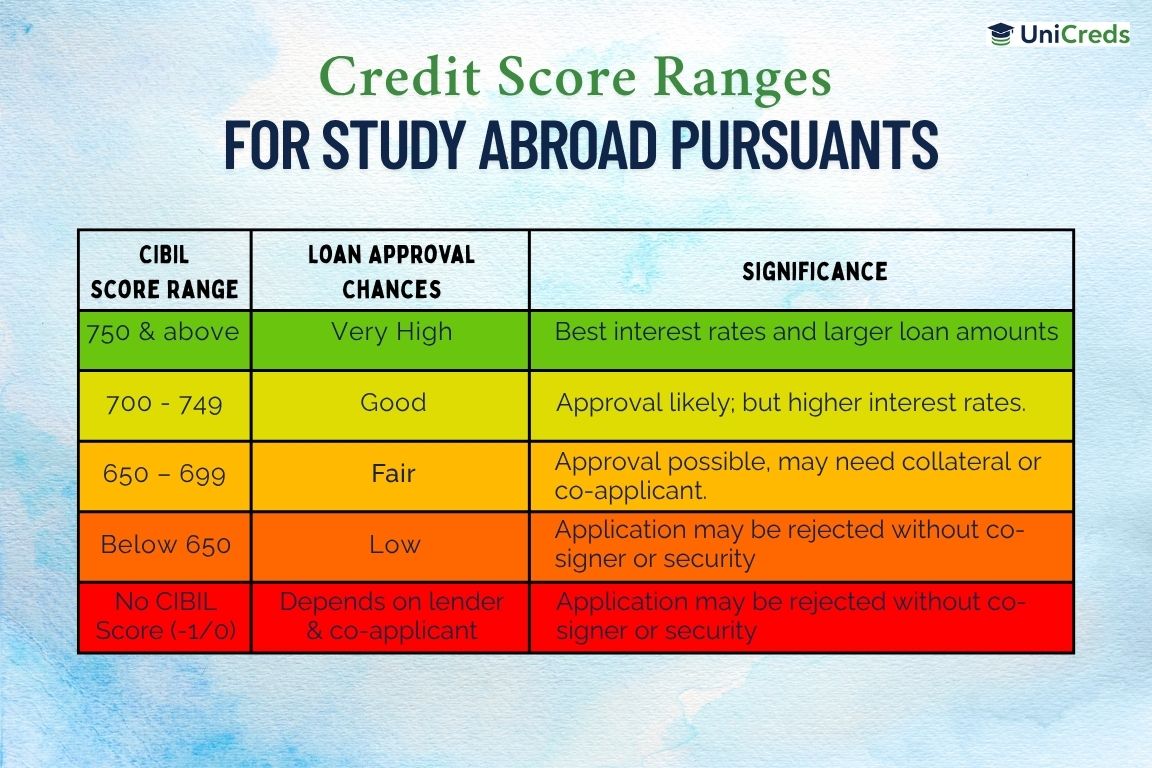 UniCreds

Credit Score Ranges
FOR STUDY ABROAD PURSUANTS

| CIBIL SCORE RANGE | LOAN APPROVAL CHANCES | SIGNIFICANCE |
|---|---|---|
| 750 & above | Very High | Best interest rates and larger loan amounts |
| 700 - 749 | Good | Approval likely; but higher interest rates. |
| 650 – 699 | Fair | Approval possible, may need collateral or co-applicant. |
| Below 650 | Low | Application may be rejected without co-signer or security |
| No CIBIL Score (-1/0) | Depends on lender & co-applicant | Application may be rejected without co-signer or security |